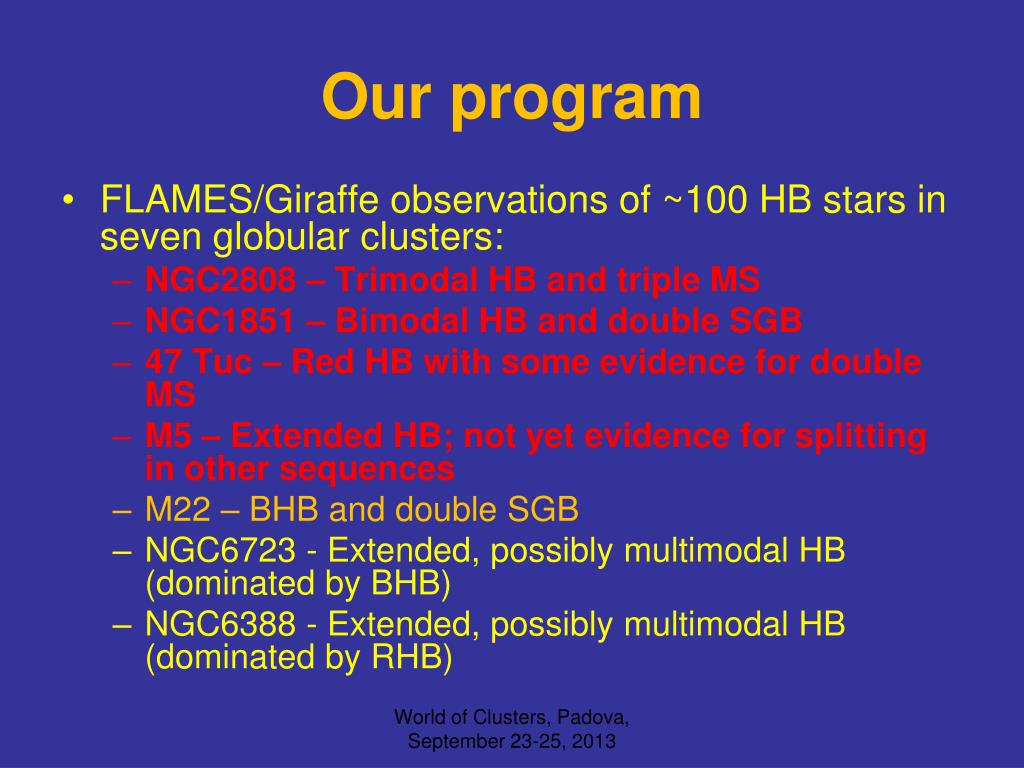 Our program

• FLAMES/Giraffe observations of ~100 HB stars in seven globular clusters:
– NGC2808 – Trimodal HB and triple MS
– NGC1851 – Bimodal HB and double SGB
– 47 Tuc – Red HB with some evidence for double MS
– M5 – Extended HB; not yet evidence for splitting in other sequences
– M22 – BHB and double SGB
– NGC6723 - Extended, possibly multimodal HB (dominated by BHB)
– NGC6388 - Extended, possibly multimodal HB (dominated by RHB)

World of Clusters, Padova, September 23-25, 2013